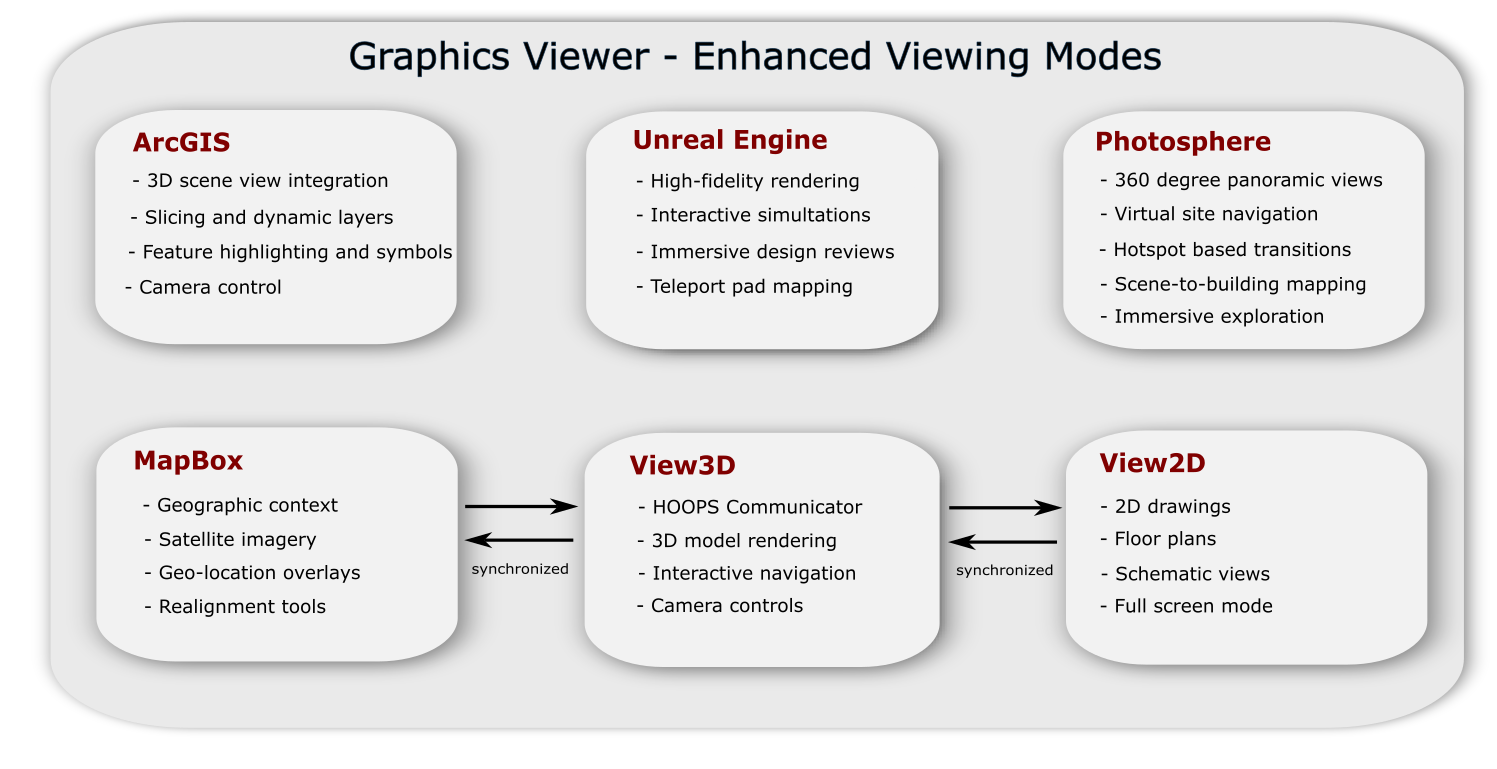 Graphics Viewer - Enhanced Viewing Modes

ArcGIS
- 3D scene view integration
- Slicing and dynamic layers
- Feature highlighting and symbols
- Camera control

Unreal Engine
- High-fidelity rendering
- Interactive simultations
- Immersive design reviews
- Teleport pad mapping

Photosphere
- 360 degree panoramic views
- Virtual site navigation
- Hotspot based transitions
- Scene-to-building mapping
- Immersive exploration

MapBox
- Geographic context
- Satellite imagery
- Geo-location overlays
- Realignment tools

synchronized

View3D
- HOOPS Communicator
- 3D model rendering
- Interactive navigation
- Camera controls

synchronized

View2D
- 2D drawings
- Floor plans
- Schematic views
- Full screen mode